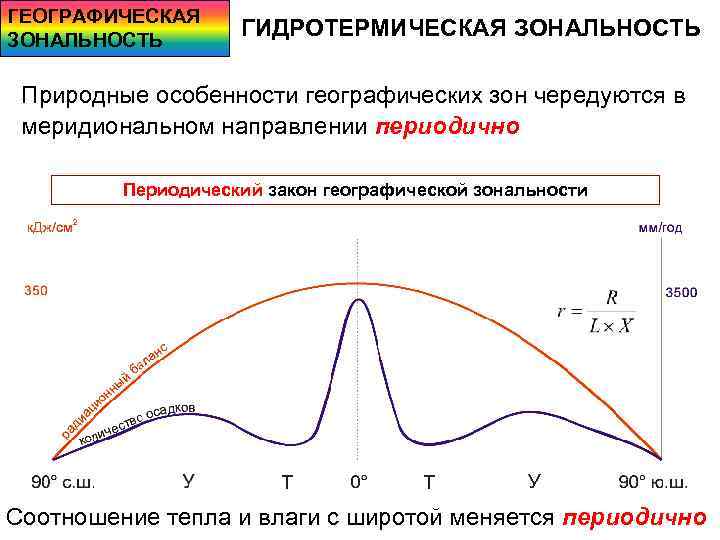 ГЕОГРАФИЧЕСКАЯ ЗОНАЛЬНОСТЬ

ГИДРОТЕРМИЧЕСКАЯ ЗОНАЛЬНОСТЬ

Природные особенности географических зон чередуются в меридиональном направлении периодично

Периодический закон географической зональности

кДж/см$^2$

мм/год

350

3500

$r = \frac{R}{L \times X}$

радиационный баланс

количество осадков

90° с.ш.

У

Т

0°

Т

У

90° ю.ш.

Соотношение тепла и влаги с широтой меняется периодично